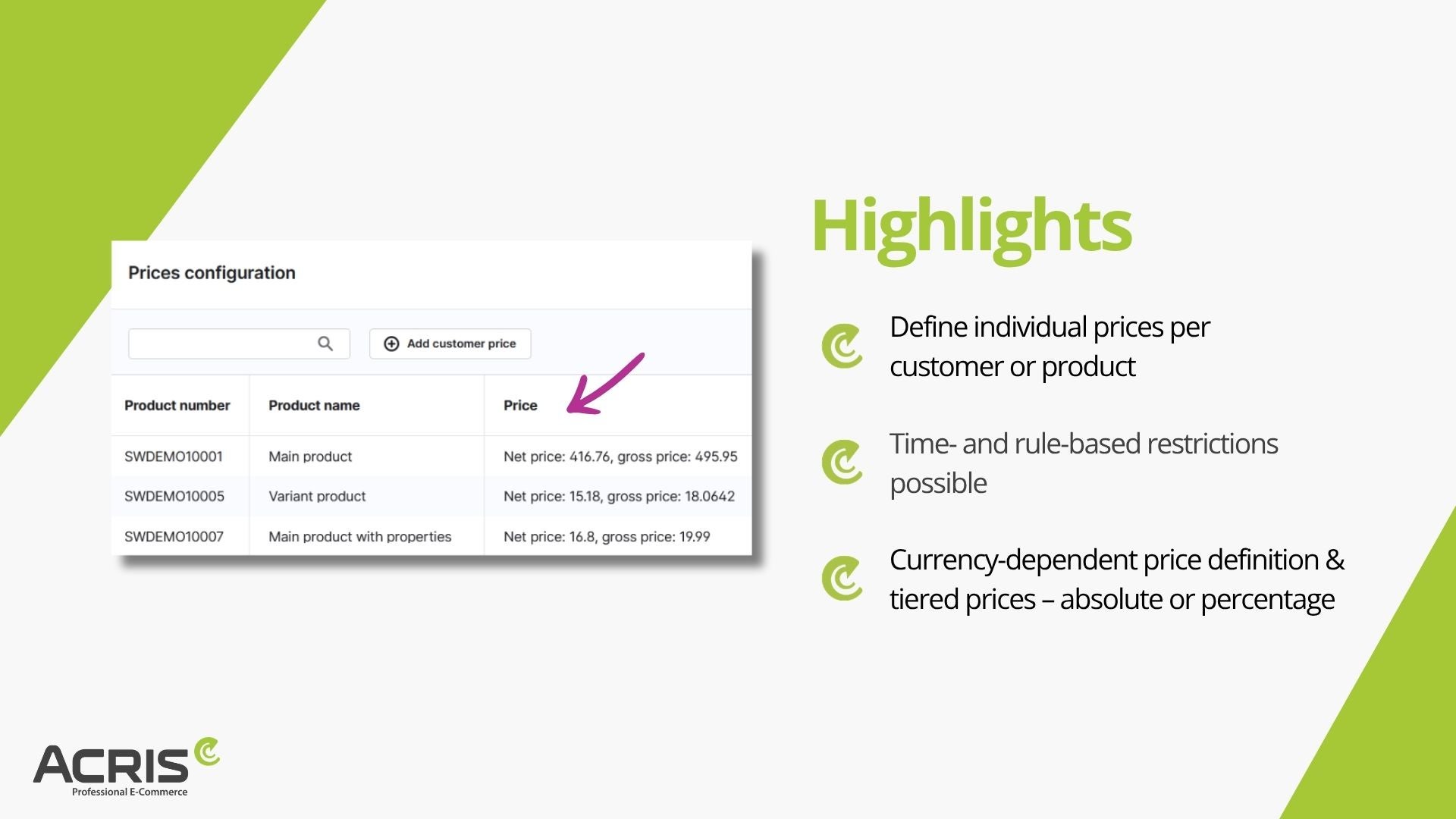 Prices configuration

Add customer price

| Product number | Product name | Price |
|---|---|---|
| SWDEMO10001 | Main product | Net price: 416.76, gross price: 495.95 |
| SWDEMO10005 | Variant product | Net price: 15.18, gross price: 18.0642 |
| SWDEMO10007 | Main product with properties | Net price: 16.8, gross price: 19.99 |

Highlights

Define individual prices per customer or product

Time- and rule-based restrictions possible

Currency-dependent price definition & tiered prices – absolute or percentage

ACRIS
Professional E-Commerce